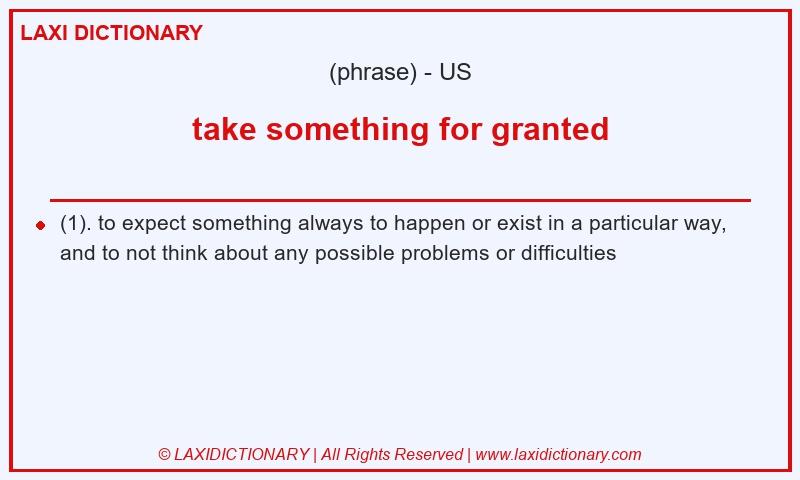 LAXI DICTIONARY

(phrase) - US

take something for granted

(1). to expect something always to happen or exist in a particular way, and to not think about any possible problems or difficulties

© LAXIDICTIONARY | All Rights Reserved | www.laxidictionary.com